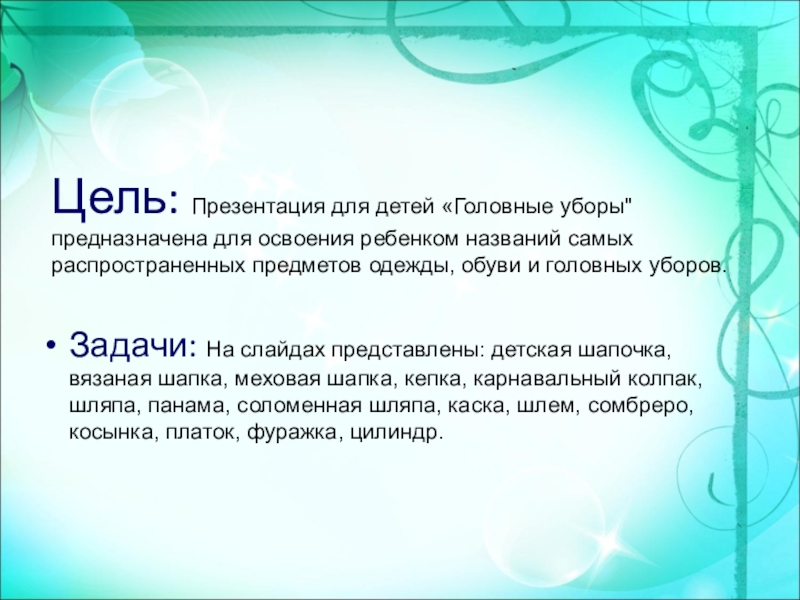 Цель: Презентация для детей «Головные уборы" предназначена для освоения ребенком названий самых распространенных предметов одежды, обуви и головных уборов.

• Задачи: На слайдах представлены: детская шапочка, вязаная шапка, меховая шапка, кепка, карнавальный колпак, шляпа, панама, соломенная шляпа, каска, шлем, сомбреро, косынка, платок, фуражка, цилиндр.